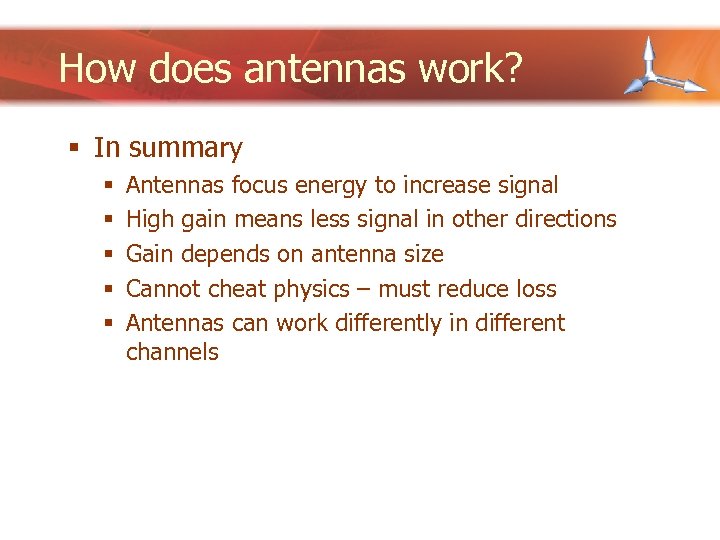 How does antennas work?

▪ In summary
▪ Antennas focus energy to increase signal
▪ High gain means less signal in other directions
▪ Gain depends on antenna size
▪ Cannot cheat physics – must reduce loss
▪ Antennas can work differently in different channels